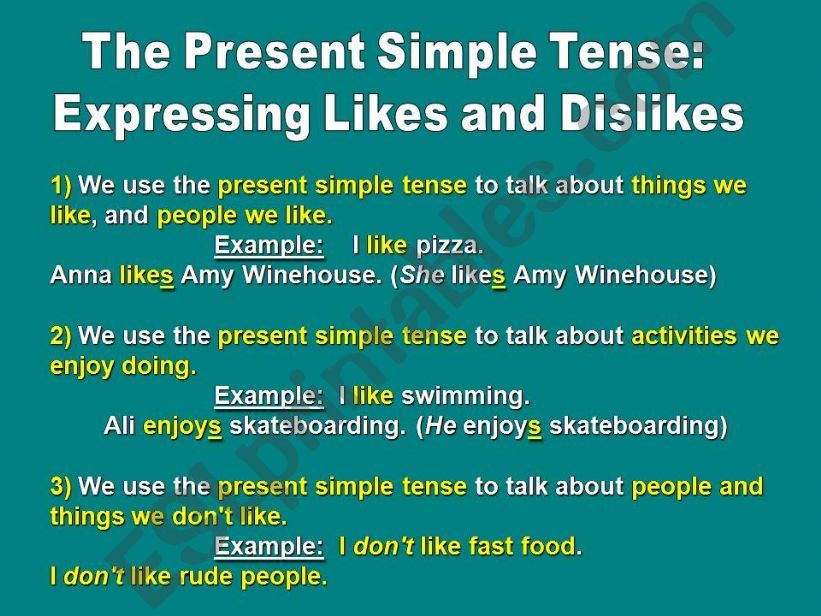 The Present Simple Tense:
Expressing Likes and Dislikes

1) We use the present simple tense to talk about things we like, and people we like.
Example: I like pizza.
Anna likes Amy Winehouse. (She likes Amy Winehouse)

2) We use the present simple tense to talk about activities we enjoy doing.
Example: I like swimming.
Ali enjoys skateboarding. (He enjoys skateboarding)

3) We use the present simple tense to talk about people and things we don't like.
Example: I don't like fast food.
I don't like rude people.

ESLprintables.com